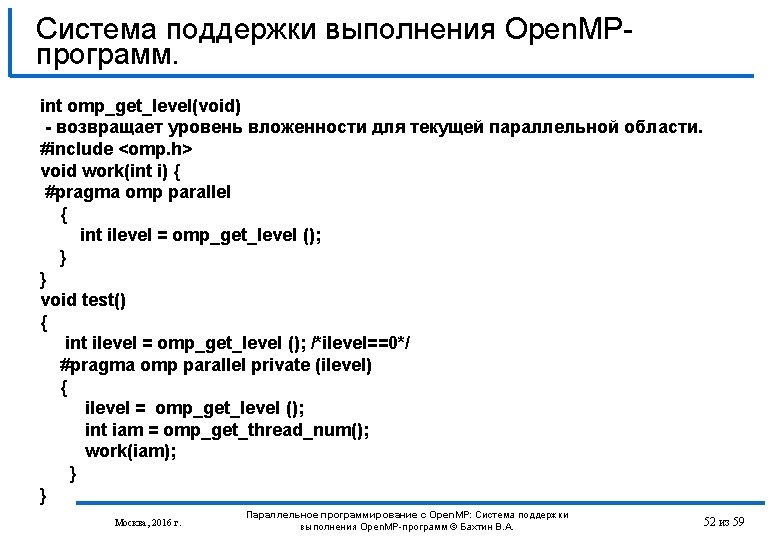 Система поддержки выполнения OpenMP-программ.

int omp_get_level(void)
- возвращает уровень вложенности для текущей параллельной области.
#include <omp.h>
void work(int i) {
#pragma omp parallel
{
int ilevel = omp_get_level ();
}
}
void test()
{
int ilevel = omp_get_level (); /*ilevel==0*/
#pragma omp parallel private (ilevel)
{
ilevel = omp_get_level ();
int iam = omp_get_thread_num();
work(iam);
}
}

Москва, 2016 г.

Параллельное программирование с OpenMP: Система поддержки выполнения OpenMP-программ © Бахтин В.А.

52 из 59